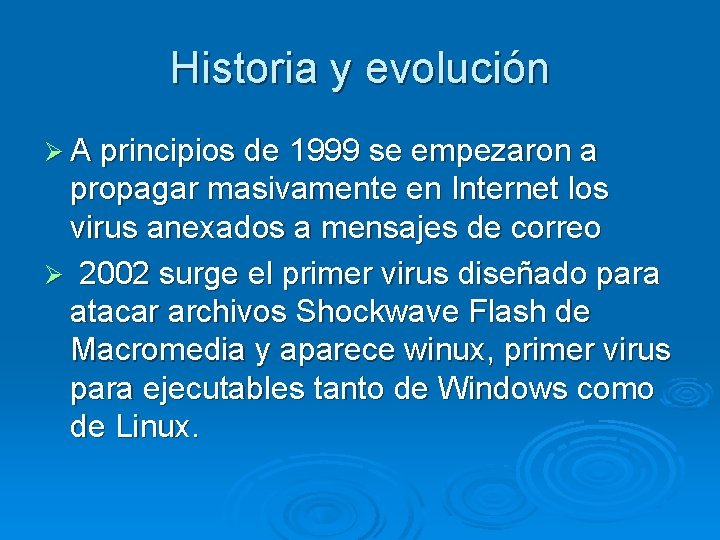 Historia y evolución

➢ A principios de 1999 se empezaron a propagar masivamente en Internet los virus anexados a mensajes de correo

➢ 2002 surge el primer virus diseñado para atacar archivos Shockwave Flash de Macromedia y aparece winux, primer virus para ejecutables tanto de Windows como de Linux.